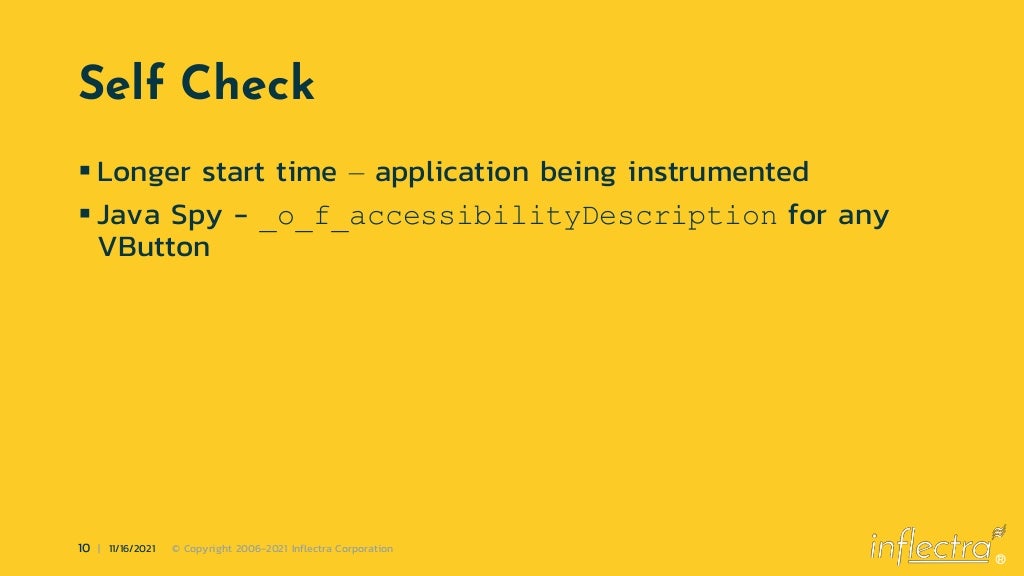 Self Check

▪ Longer start time – application being instrumented

▪ Java Spy - _o_f_accessibilityDescription for any VButton

10 | 11/16/2021 © Copyright 2006-2021 Inflectra Corporation

inflectra®